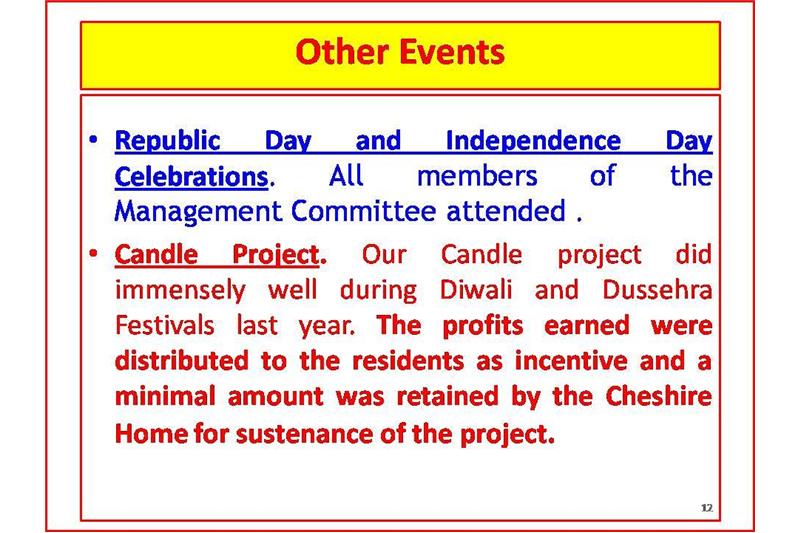 Other Events

• Republic Day and Independence Day Celebrations. All members of the Management Committee attended .

• Candle Project. Our Candle project did immensely well during Diwali and Dussehra Festivals last year. The profits earned were distributed to the residents as incentive and a minimal amount was retained by the Cheshire Home for sustenance of the project.

12